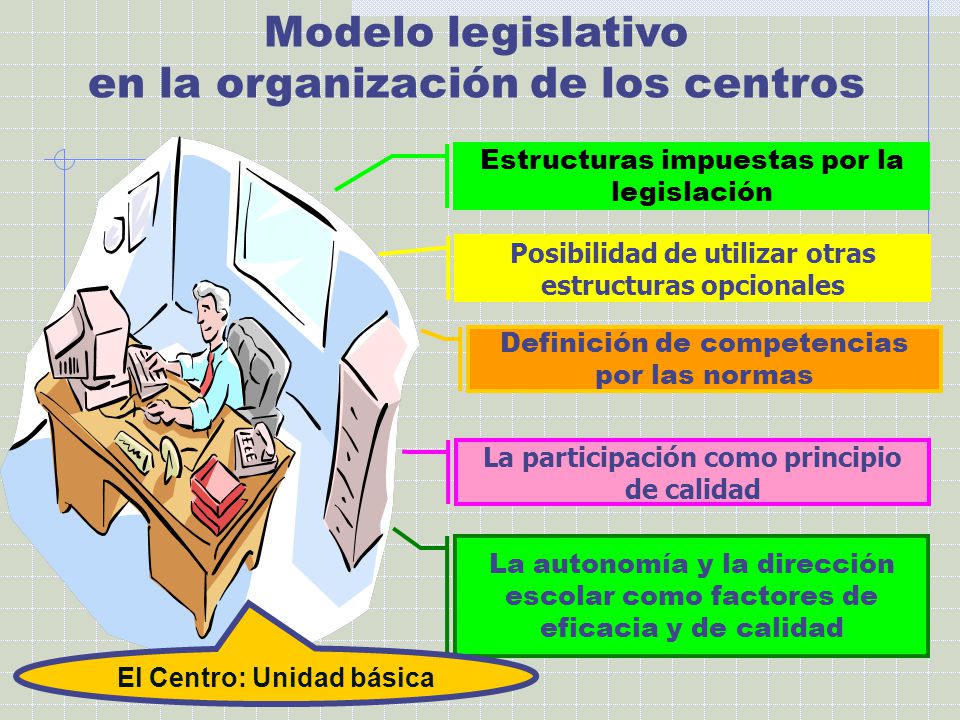 Modelo legislativo
en la organización de los centros

Estructuras impuestas por la legislación

Posibilidad de utilizar otras estructuras opcionales

Definición de competencias por las normas

La participación como principio de calidad

La autonomía y la dirección escolar como factores de eficacia y de calidad

El Centro: Unidad básica